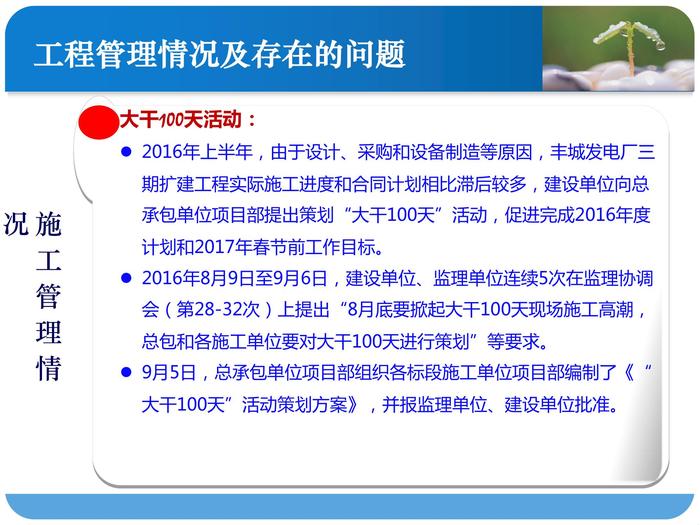 工程管理情况及存在的问题

施工管理情况

大干100天活动：

● 2016年上半年，由于设计、采购和设备制造等原因，丰城发电厂三期扩建工程实际施工进度和合同计划相比滞后较多，建设单位向总承包单位项目部提出策划“大干100天”活动，促进完成2016年度计划和2017年春节前工作目标。

● 2016年8月9日至9月6日，建设单位、监理单位连续5次在监理协调会（第28-32次）上提出“8月底要掀起大干100天现场施工高潮，总包和各施工单位要对大干100天进行策划”等要求。

● 9月5日，总承包单位项目部组织各标段施工单位项目部编制了《“大干100天”活动策划方案》，并报监理单位、建设单位批准。